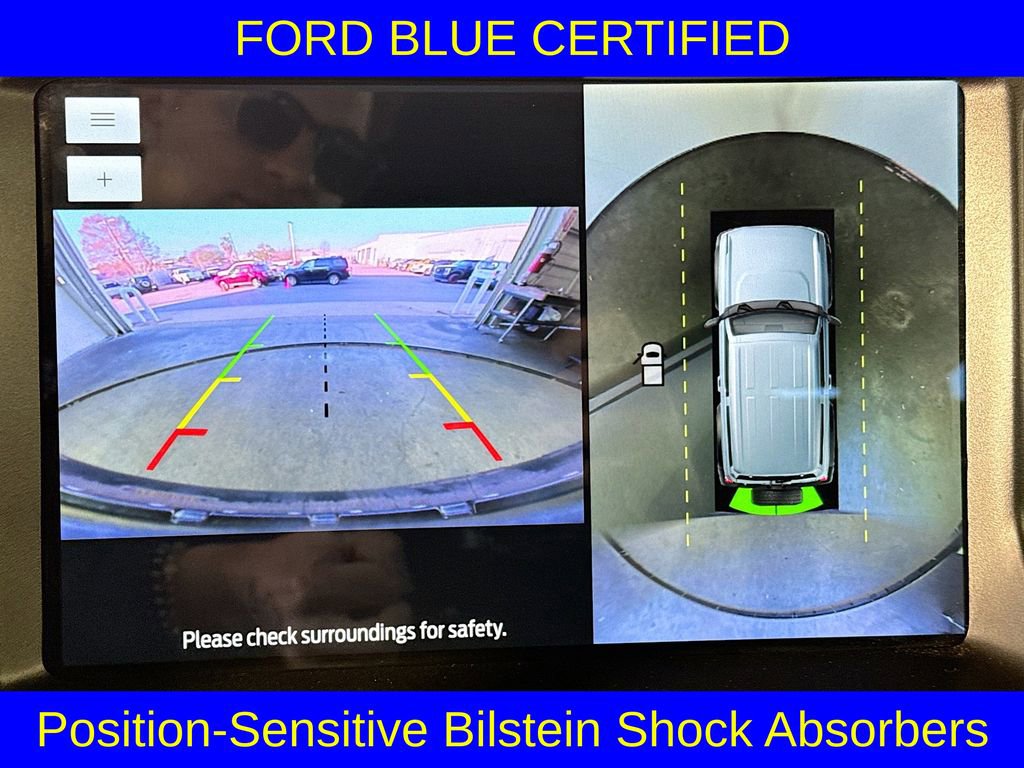 FORD BLUE CERTIFIED

+

Please check surroundings for safety.

Position-Sensitive Bilstein Shock Absorbers